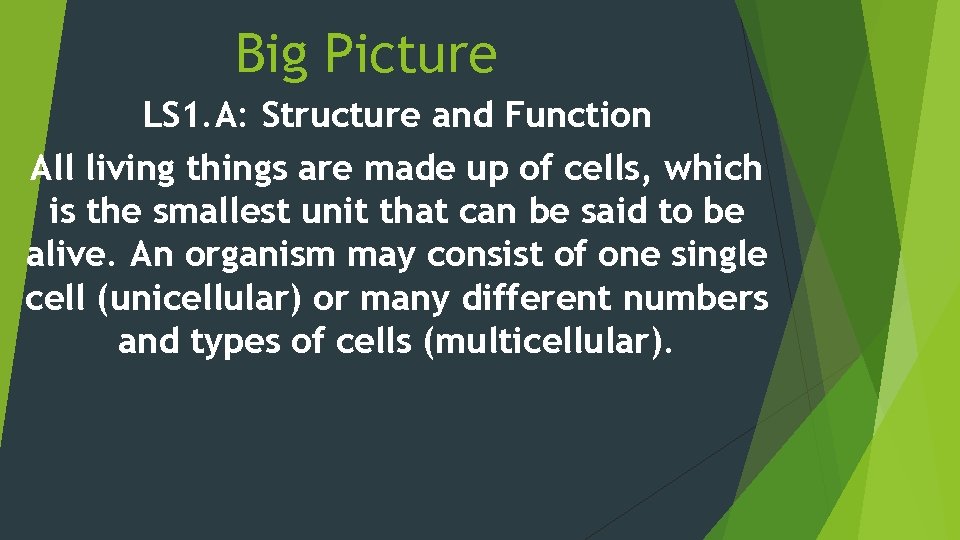 Big Picture

LS1.A: Structure and Function

All living things are made up of cells, which is the smallest unit that can be said to be alive. An organism may consist of one single cell (unicellular) or many different numbers and types of cells (multicellular).